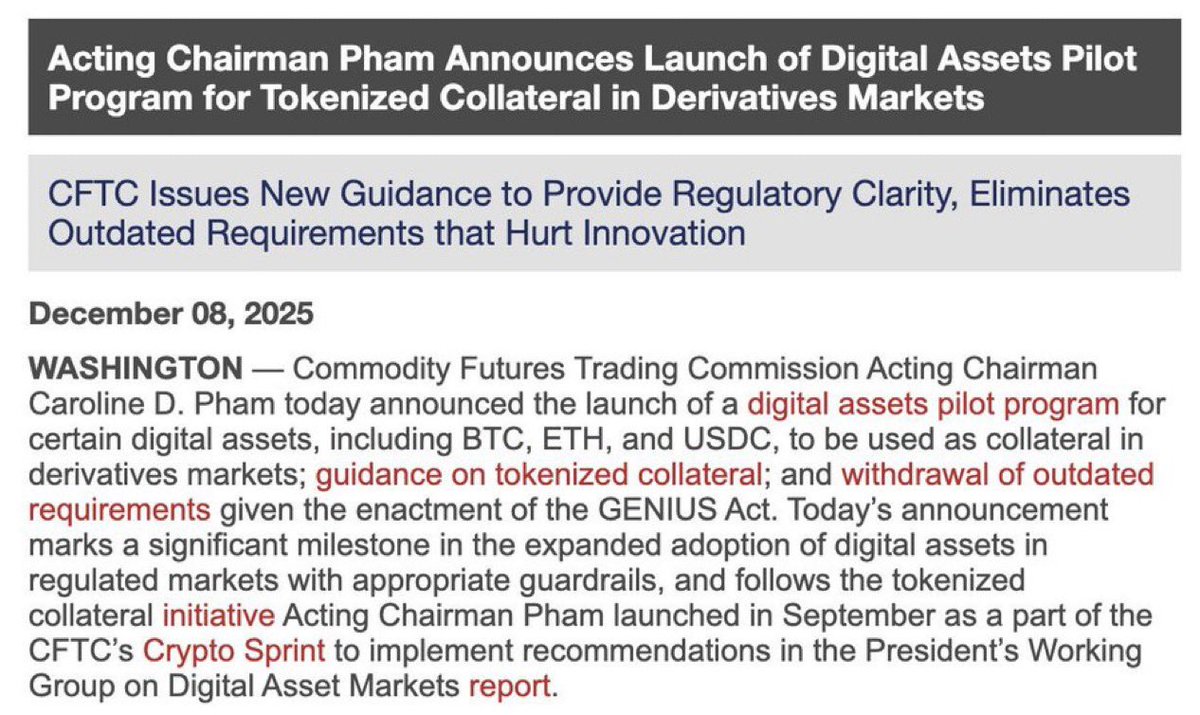 Acting Chairman Pham Announces Launch of Digital Assets Pilot Program for Tokenized Collateral in Derivatives Markets

CFTC Issues New Guidance to Provide Regulatory Clarity, Eliminates Outdated Requirements that Hurt Innovation

December 08, 2025

WASHINGTON — Commodity Futures Trading Commission Acting Chairman Caroline D. Pham today announced the launch of a digital assets pilot program for certain digital assets, including BTC, ETH, and USDC, to be used as collateral in derivatives markets; guidance on tokenized collateral; and withdrawal of outdated requirements given the enactment of the GENIUS Act. Today's announcement marks a significant milestone in the expanded adoption of digital assets in regulated markets with appropriate guardrails, and follows the tokenized collateral initiative Acting Chairman Pham launched in September as a part of the CFTC's Crypto Sprint to implement recommendations in the President's Working Group on Digital Asset Markets report.